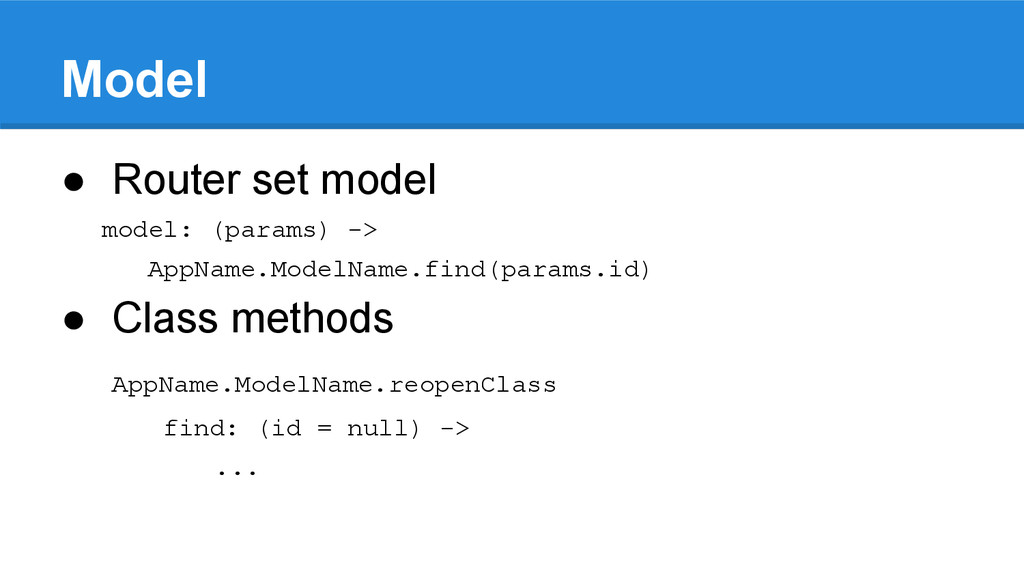 Model

● Router set model

model: (params) ->
  AppName.ModelName.find(params.id)

● Class methods

AppName.ModelName.reopenClass
  find: (id = null) ->
    ...